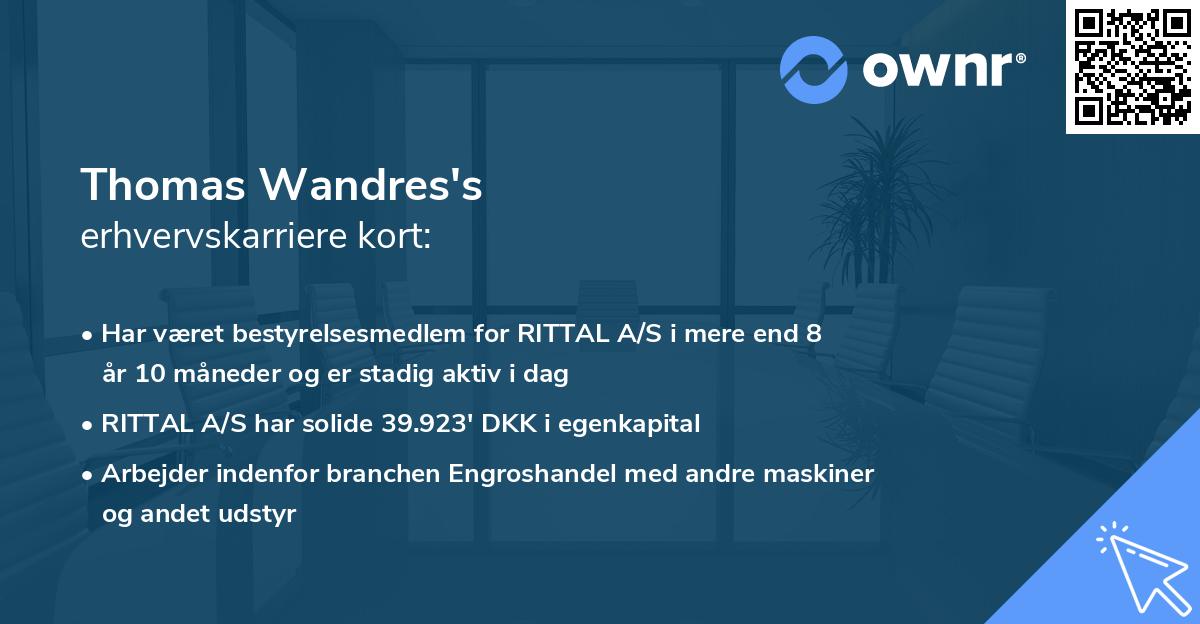 ownr®

Thomas Wandres's
erhvervskarriere kort:

• Har været bestyrelsesmedlem for RITTAL A/S i mere end 8 år 10 måneder og er stadig aktiv i dag

• RITTAL A/S har solide 39.923' DKK i egenkapital

• Arbejder indenfor branchen Engroshandel med andre maskiner og andet udstyr